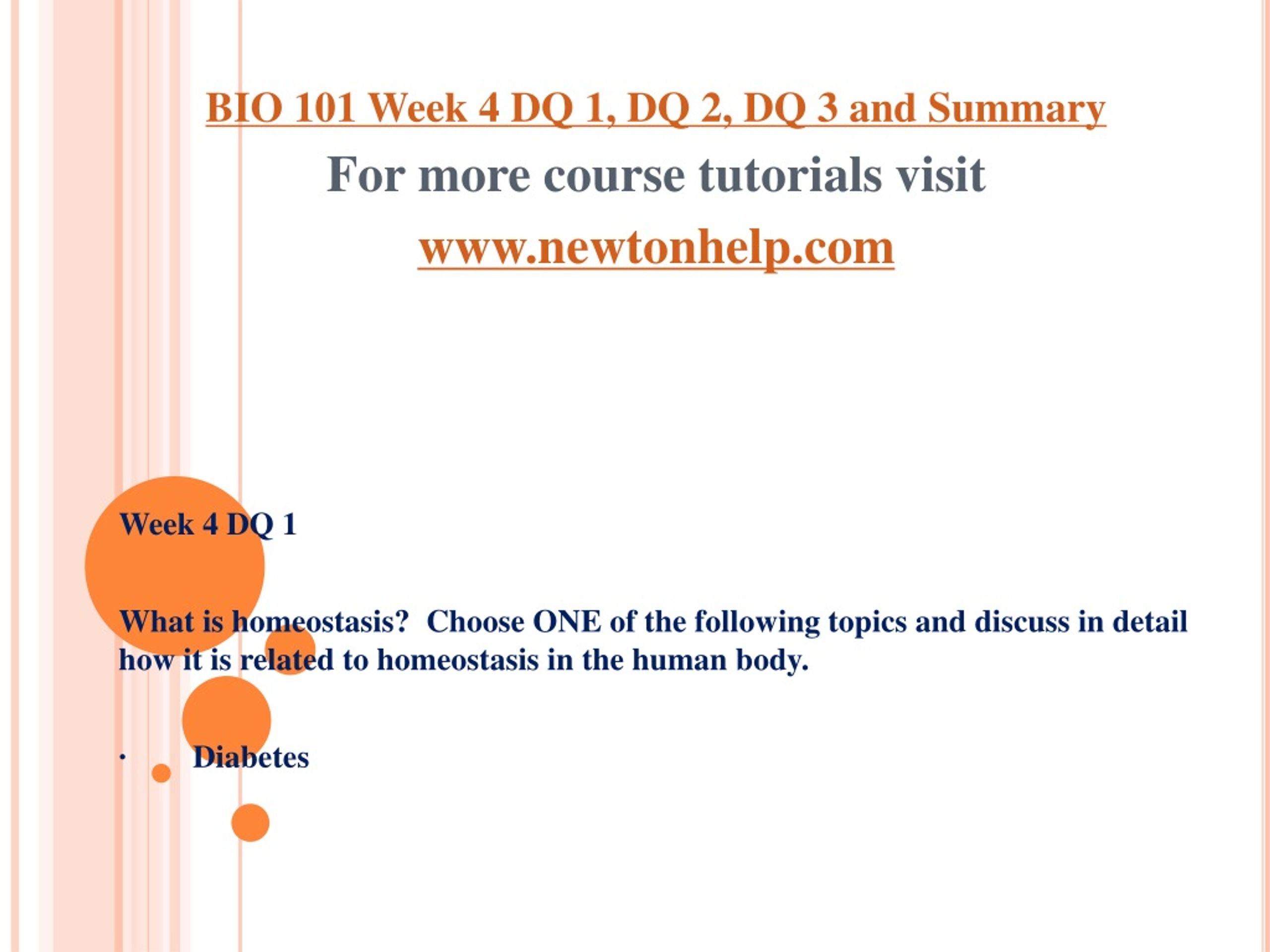 BIO 101 Week 4 DQ 1, DQ 2, DQ 3 and Summary

For more course tutorials visit

www.newtonhelp.com

Week 4 DQ 1

What is homeostasis?  Choose ONE of the following topics and discuss in detail how it is related to homeostasis in the human body.

·      Diabetes